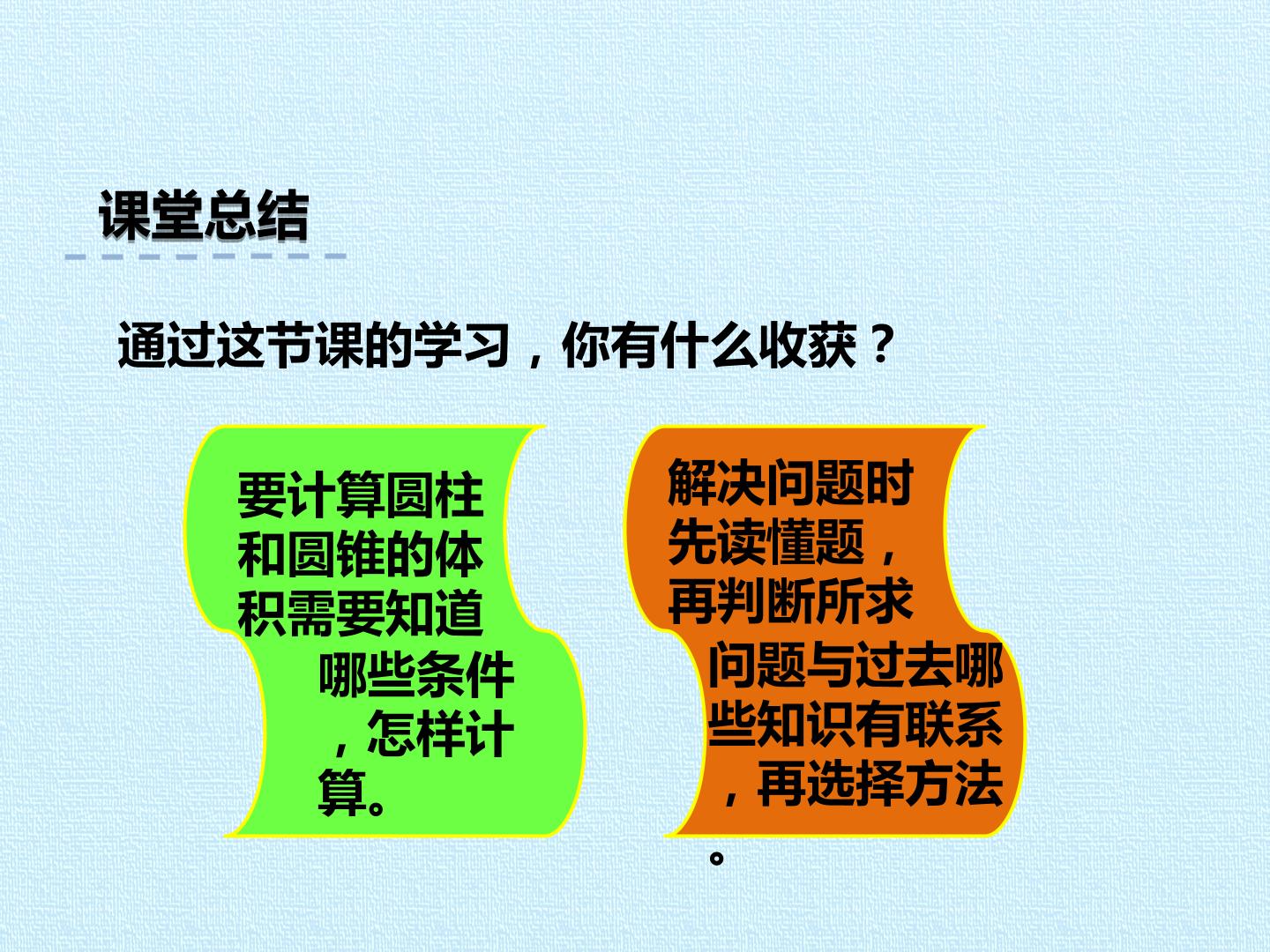 课堂总结

通过这节课的学习，你有什么收获？

要计算圆柱和圆锥的体积需要知道哪些条件，怎样计算。

解决问题时先读懂题，再判断所求问题与过去哪些知识有联系，再选择方法。